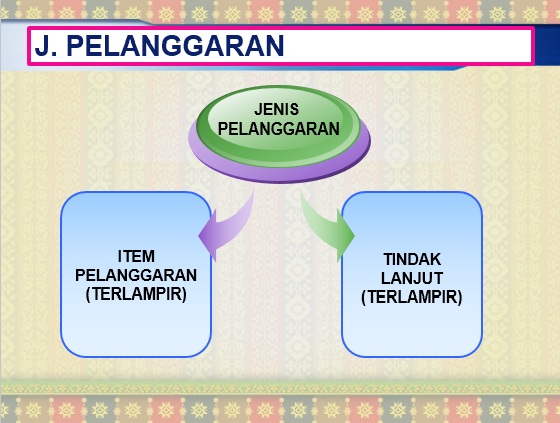 J. PELANGGARAN

JENIS PELANGGARAN

ITEM PELANGGARAN (TERLAMPIR)

TINDAK LANJUT (TERLAMPIR)